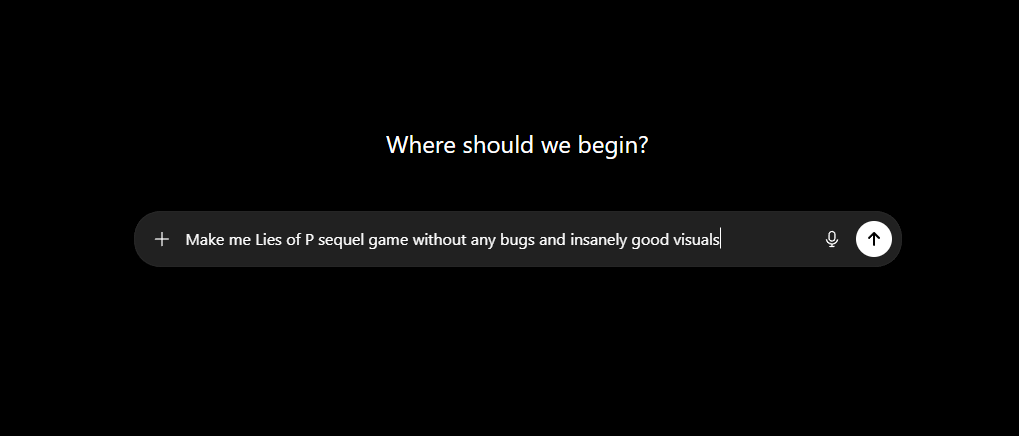 Where should we begin?

Make me Lies of P sequel game without any bugs and insanely good visuals